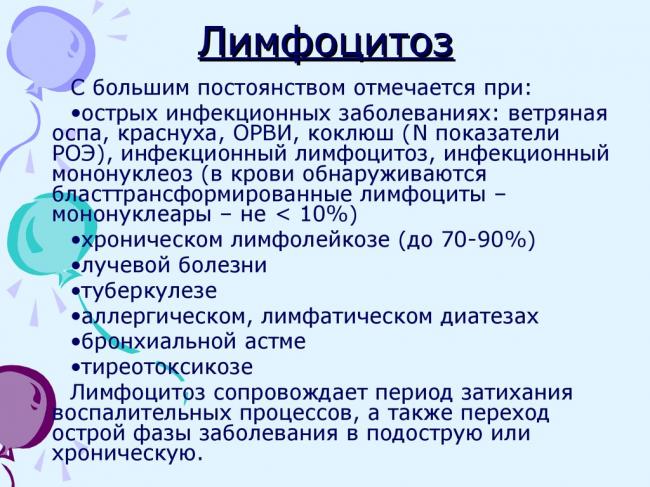 Лимфоцитоз

С большим постоянством отмечается при:

•острых инфекционных заболеваниях: ветряная оспа, краснуха, ОРВИ, коклюш (N показатели РОЭ), инфекционный лимфоцитоз, инфекционный мононуклеоз (в крови обнаруживаются бласттрансформированные лимфоциты – мононуклеары – не < 10%)

•хроническом лимфолейкозе (до 70-90%)

•лучевой болезни

•туберкулезе

•аллергическом, лимфатическом диатезах

•бронхиальной астме

•тиреотоксикозе

Лимфоцитоз сопровождает период затихания воспалительных процессов, а также переход острой фазы заболевания в подострую или хроническую.